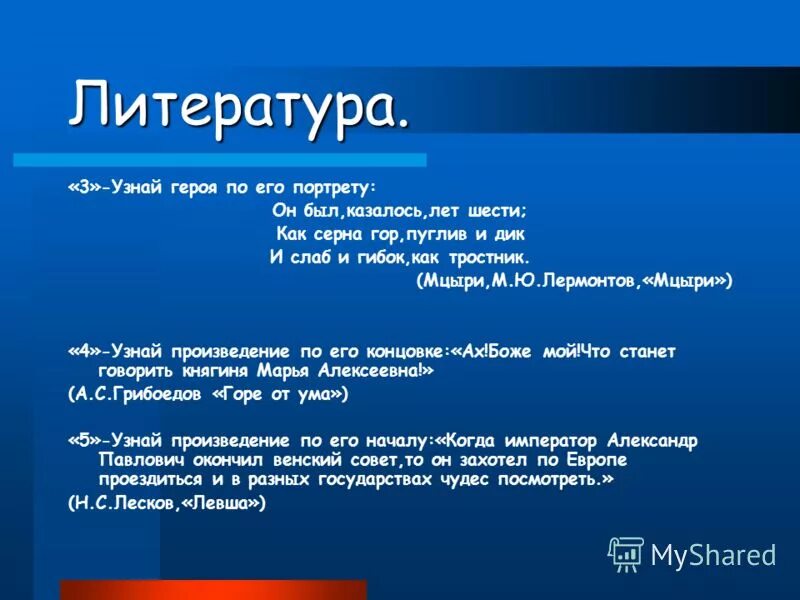 Литература.

«3»-Узнай героя по его портрету:

Он был,казалось,лет шести;
Как серна гор,пуглив и дик
И слаб и гибок,как тростник.
(Мцыри,М.Ю.Лермонтов,«Мцыри»)

«4»-Узнай произведение по его концовке:«Ах!Боже мой!Что станет говорить княгиня Марья Алексеевна!»
(А.С.Грибоедов «Горе от ума»)

«5»-Узнай произведение по его началу:«Когда император Александр Павлович окончил венский совет,то он захотел по Европе проездиться и в разных государствах чудес посмотреть.»
(Н.С.Лесков,«Левша»)

MyShared